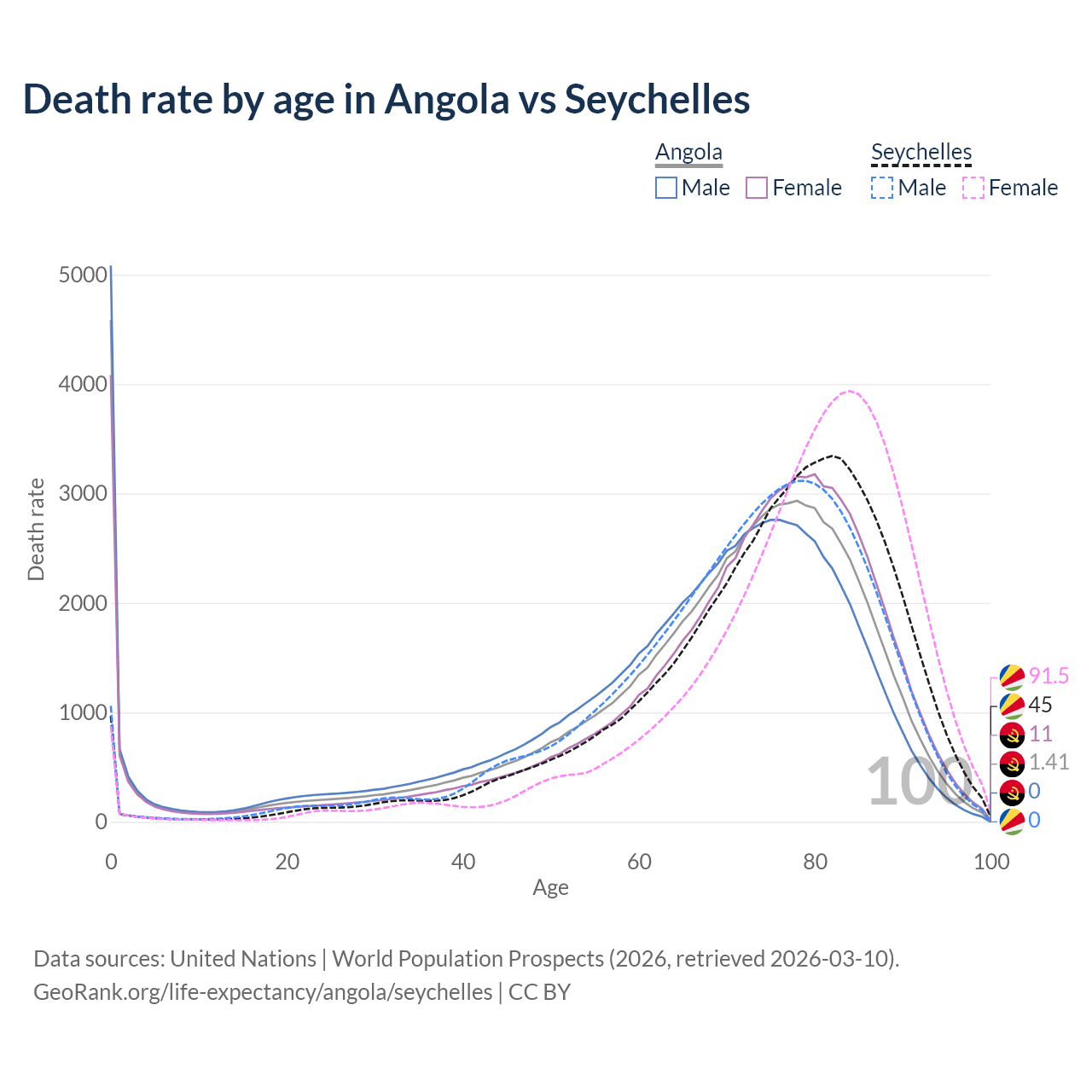 Death rate by age in Angola vs Seychelles

Angola
Male Female

Seychelles
Male Female

Death rate

5000
4000
3000
2000
1000
0

0
20
40
60
80
100

Age

100

91.5
45
11
1.41
0
0

Data sources: United Nations | World Population Prospects (2026, retrieved 2026-03-10).
GeoRank.org/life-expectancy/angola/seychelles | CC BY